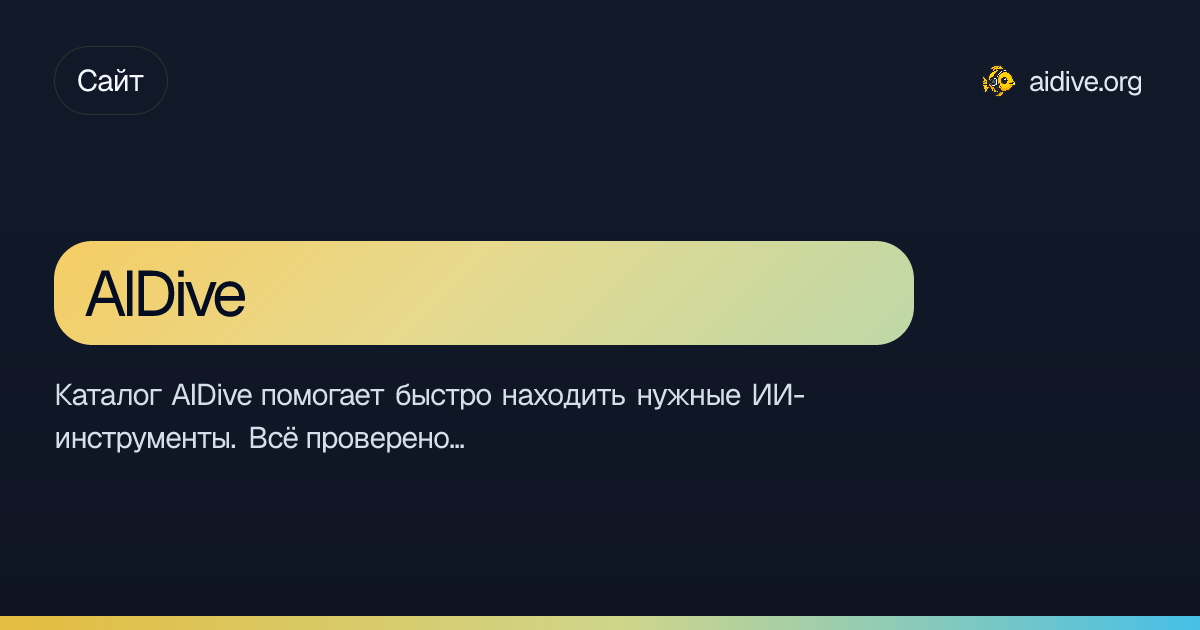 Сайт

aidive.org

AIDive

Каталог AIDive помогает быстро находить нужные ИИ-инструменты. Всё проверено…